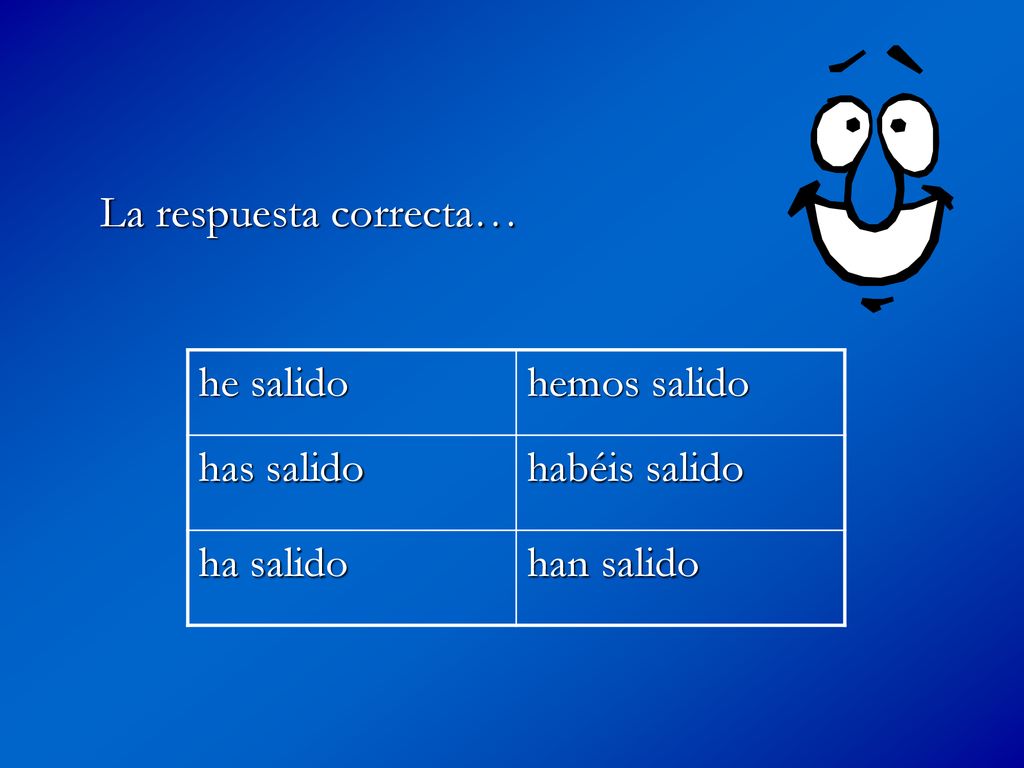 La respuesta correcta…

| he salido | hemos salido |
|---|---|
| has salido | habéis salido |
| ha salido | han salido |